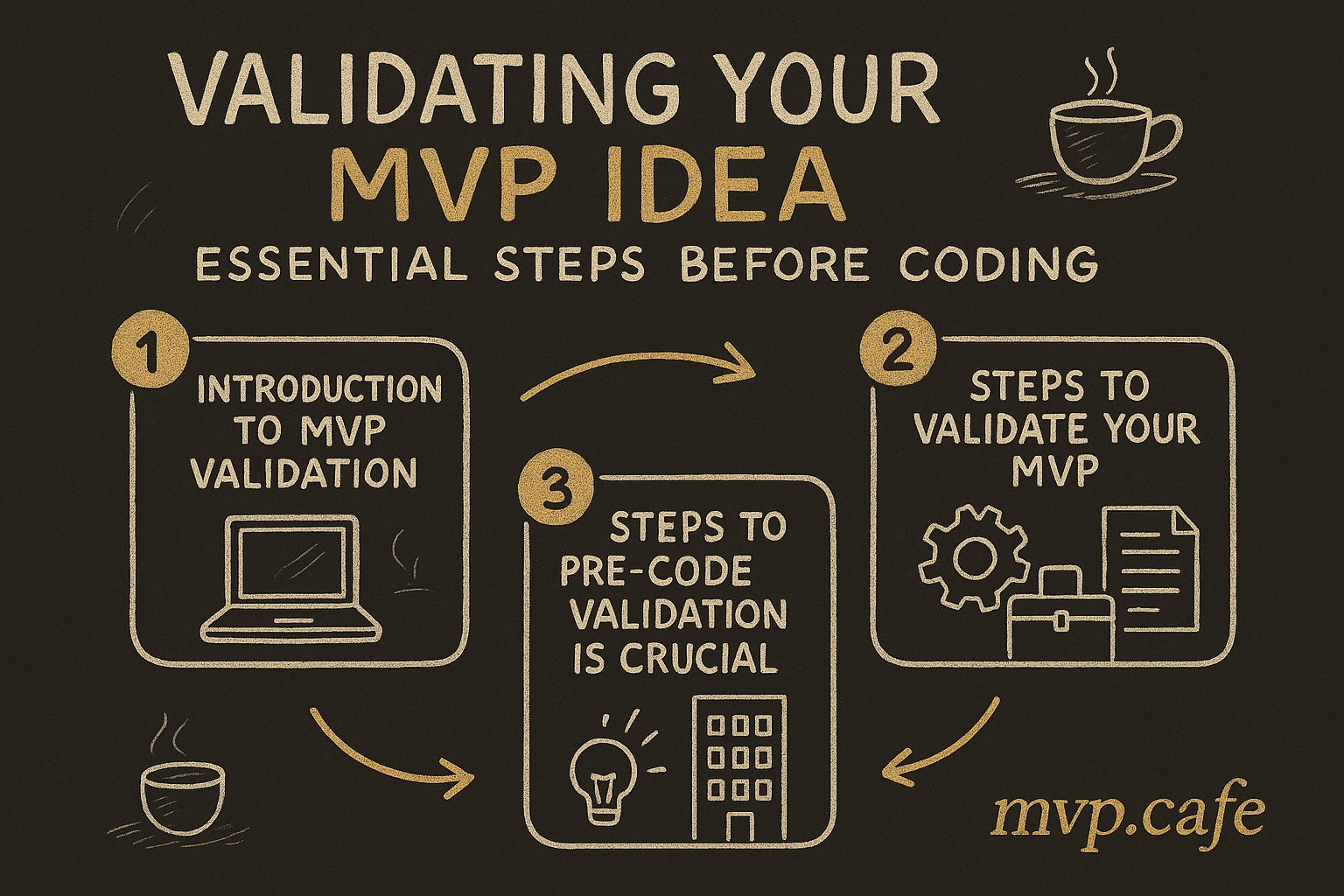 VALIDATING YOUR MVP IDEA

ESSENTIAL STEPS BEFORE CODING

1

INTRODUCTION TO MVP VALIDATION

2

STEPS TO VALIDATE YOUR MVP

3

STEPS TO PRE-CODE VALIDATION IS CRUCIAL

mvp.cafe